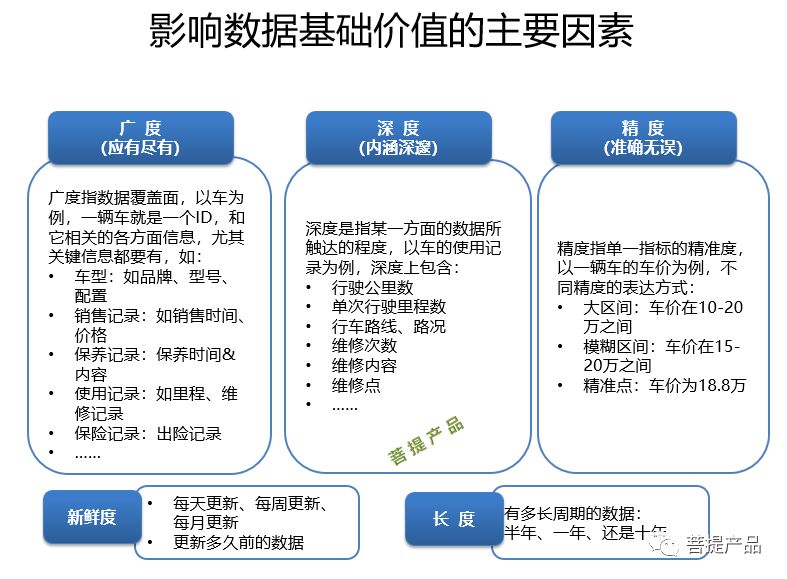 影响数据基础价值的主要因素

广 度
(应有尽有)

广度指数据覆盖面，以车为例，一辆车就是一个ID，和它相关的各方面信息，尤其关键信息都要有，如：
• 车型：如品牌、型号、配置
• 销售记录：如销售时间、价格
• 保养记录：保养时间&内容
• 使用记录：如里程、维修记录
• 保险记录：出险记录
• ……

深 度
(内涵深邃)

深度是指某一方面的数据所触达的程度，以车的使用记录为例，深度上包含：
• 行驶公里数
• 单次行驶里程数
• 行车路线、路况
• 维修次数
• 维修内容
• 维修点
• ……

菩提产品

精 度
(准确无误)

精度指单一指标的精准度，以一辆车的车价为例，不同精度的表达方式：
• 大区间：车价在10-20万之间
• 模糊区间：车价在15-20万之间
• 精准点：车价为18.8万

新鲜度

• 每天更新、每周更新、每月更新
• 更新多久前的数据

长 度

有多长周期的数据：
半年、一年、还是十年

菩提产品